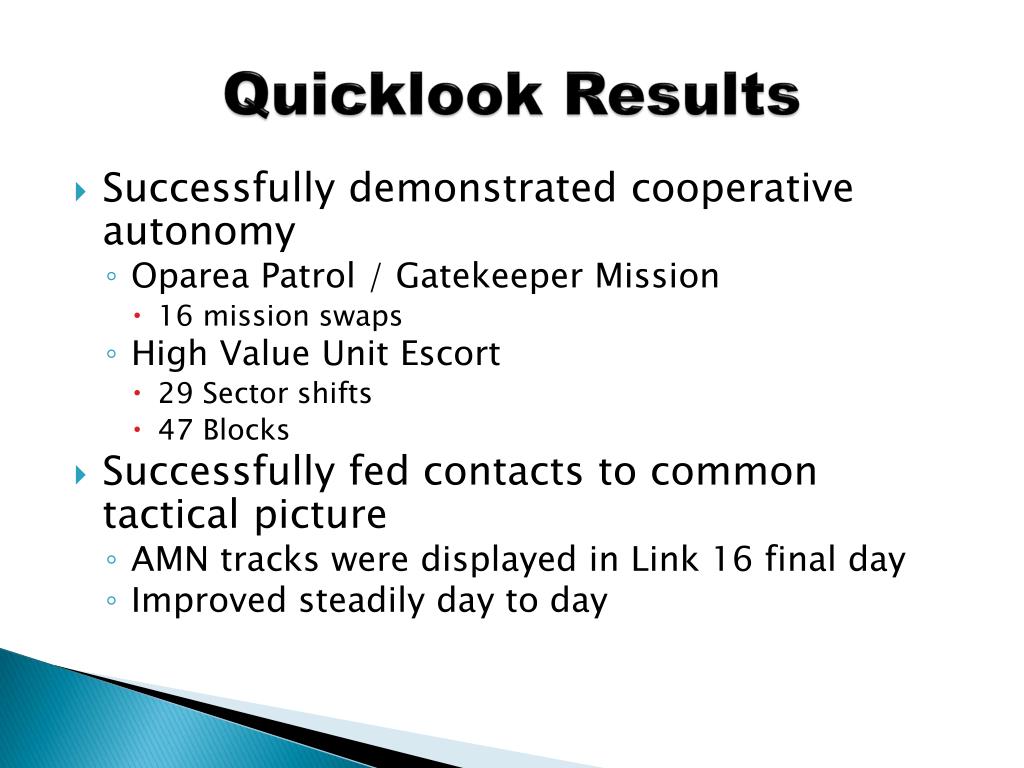 Quicklook Results

Successfully demonstrated cooperative autonomy
Oparea Patrol / Gatekeeper Mission
16 mission swaps
High Value Unit Escort
29 Sector shifts
47 Blocks

Successfully fed contacts to common tactical picture
AMN tracks were displayed in Link 16 final day
Improved steadily day to day